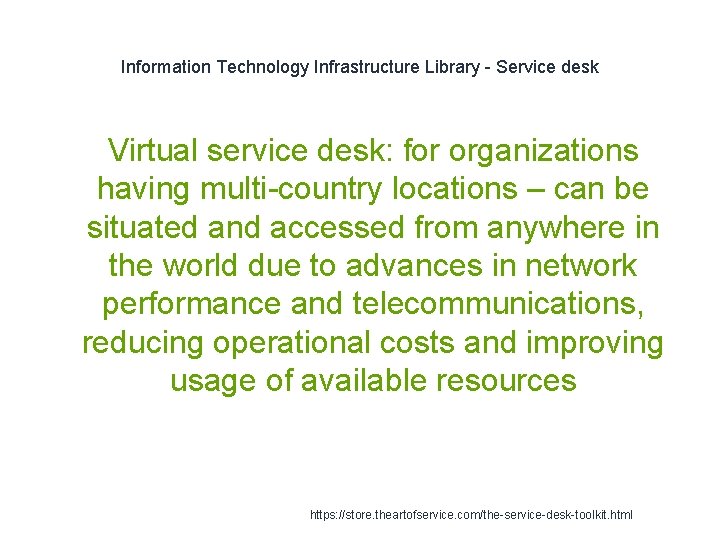 Information Technology Infrastructure Library - Service desk

Virtual service desk: for organizations having multi-country locations – can be situated and accessed from anywhere in the world due to advances in network performance and telecommunications, reducing operational costs and improving usage of available resources

https://store.theartofservice.com/the-service-desk-toolkit.html